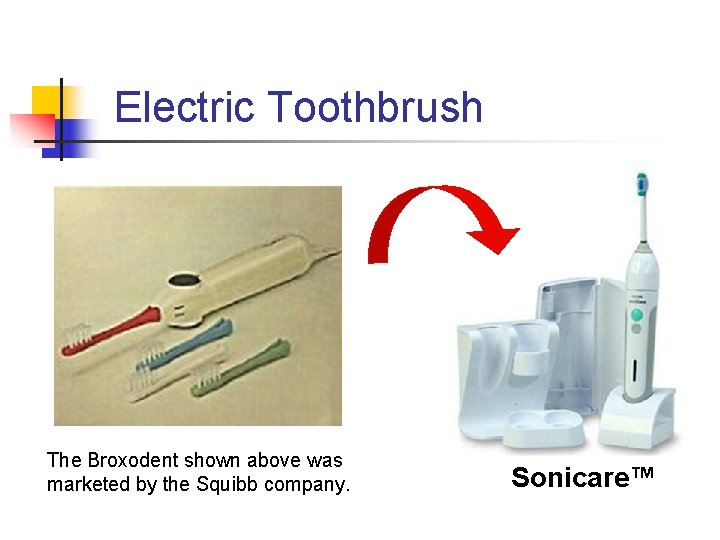 Electric Toothbrush

The Broxodent shown above was marketed by the Squibb company.

Sonicare™